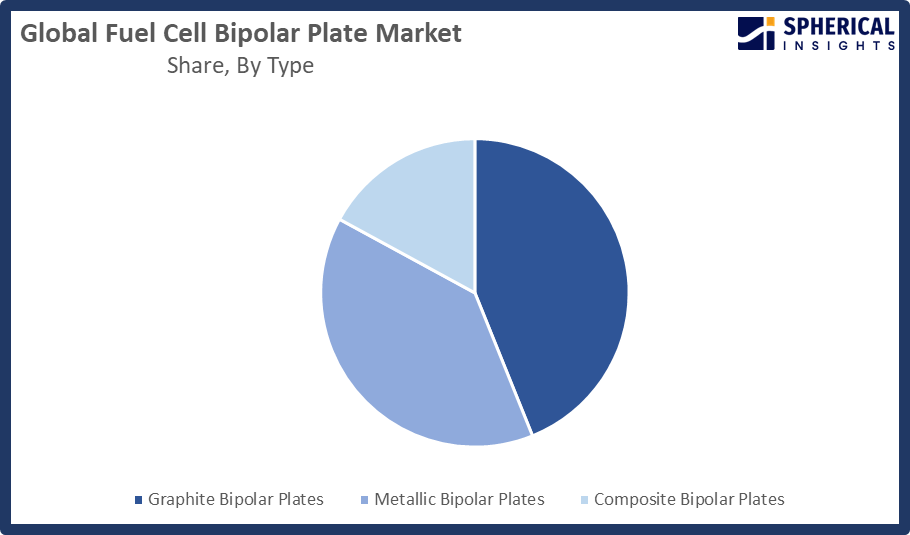 Global Fuel Cell Bipolar Plate Market
Share, By Type

SPHERICAL INSIGHTS

Graphite Bipolar Plates
Metallic Bipolar Plates
Composite Bipolar Plates